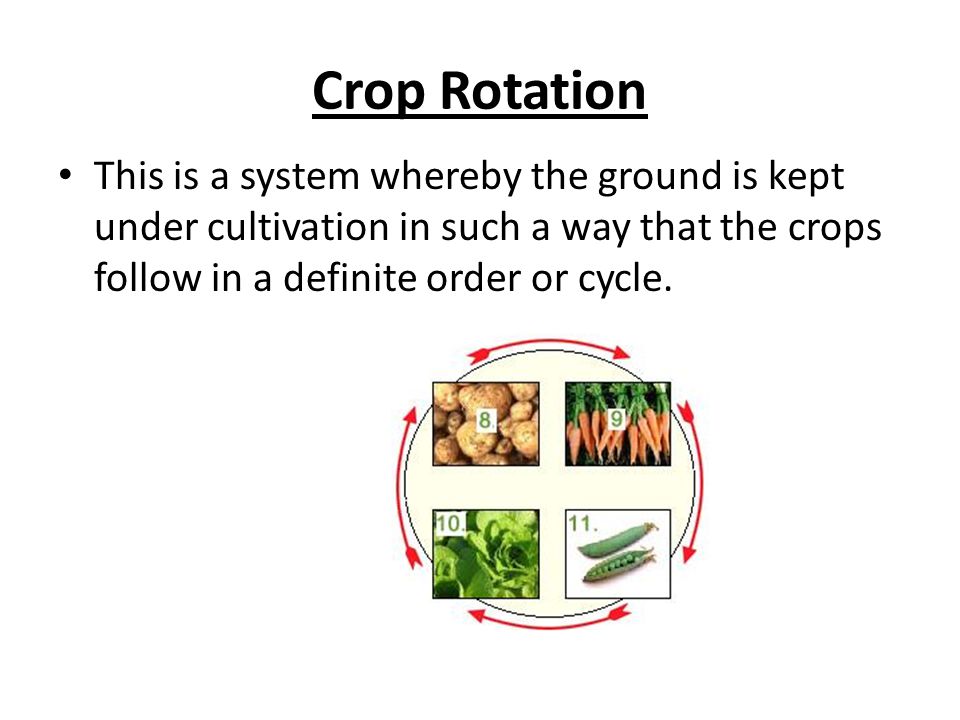 Crop Rotation

• This is a system whereby the ground is kept under cultivation in such a way that the crops follow in a definite order or cycle.

8.

9.

10.

11.